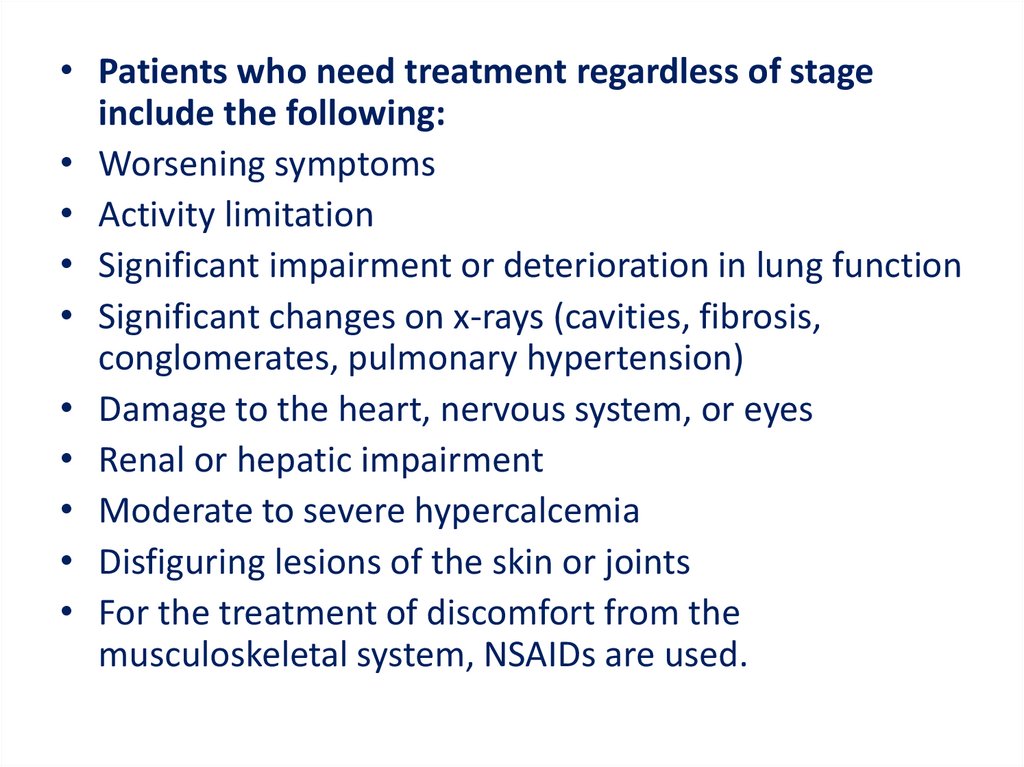 • Patients who need treatment regardless of stage include the following:
• Worsening symptoms
• Activity limitation
• Significant impairment or deterioration in lung function
• Significant changes on x-rays (cavities, fibrosis, conglomerates, pulmonary hypertension)
• Damage to the heart, nervous system, or eyes
• Renal or hepatic impairment
• Moderate to severe hypercalcemia
• Disfiguring lesions of the skin or joints
• For the treatment of discomfort from the musculoskeletal system, NSAIDs are used.